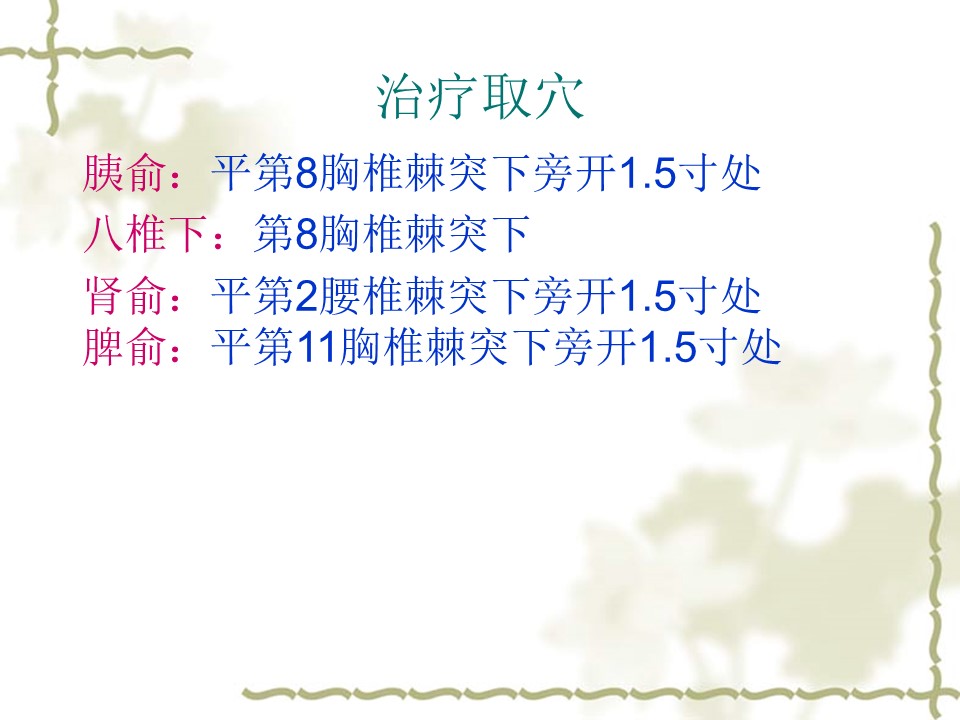 治疗取穴

胰俞：平第8胸椎棘突下旁开1.5寸处

八椎下：第8胸椎棘突下

肾俞：平第2腰椎棘突下旁开1.5寸处
脾俞：平第11胸椎棘突下旁开1.5寸处